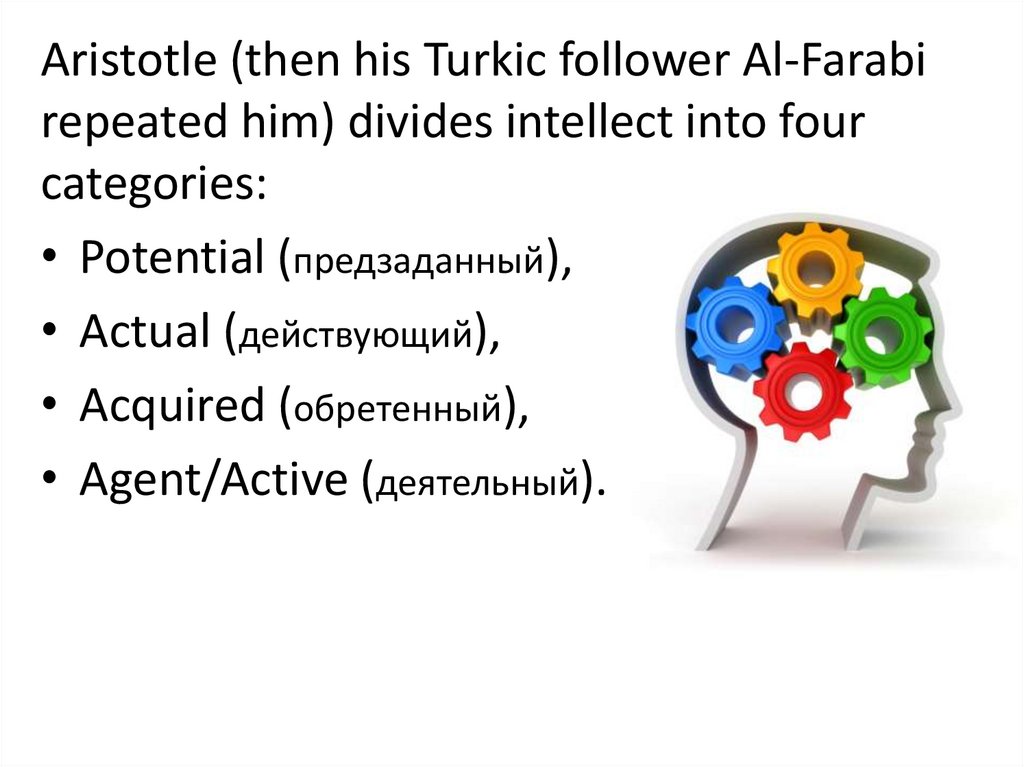 Aristotle (then his Turkic follower Al-Farabi repeated him) divides intellect into four categories:

• Potential (предзаданный),
• Actual (действующий),
• Acquired (обретенный),
• Agent/Active (деятельный).